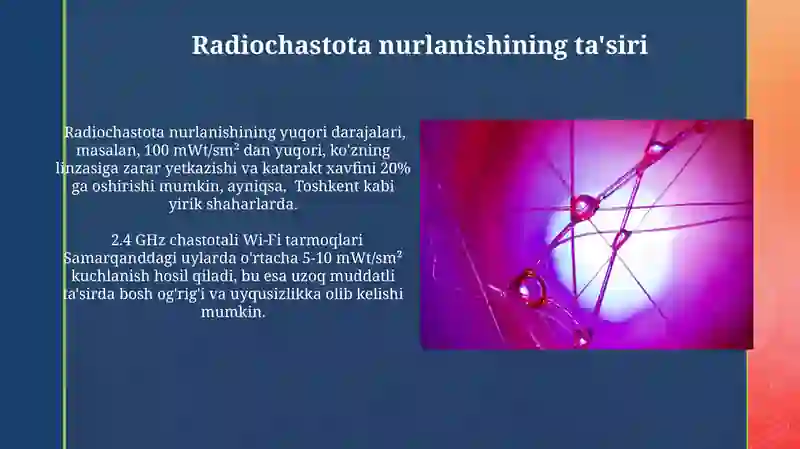 Radiochastota nurlanishining ta'siri

Radiochastota nurlanishining yuqori darajalari, masalan, 100 mWt/sm² dan yuqori, ko'zning linzasiga zarar yetkazishi va katarakt xavfini 20% ga oshirishi mumkin, ayniqsa, Toshkent kabi yirik shaharlarda.

2.4 GHz chastotali Wi-Fi tarmoqlari Samarqanddagi uylarda o'rtacha 5-10 mWt/sm² kuchlanish hosil qiladi, bu esa uzoq muddatli ta'sirda bosh og'rig'i va uyqusizlikka olib kelishi mumkin.